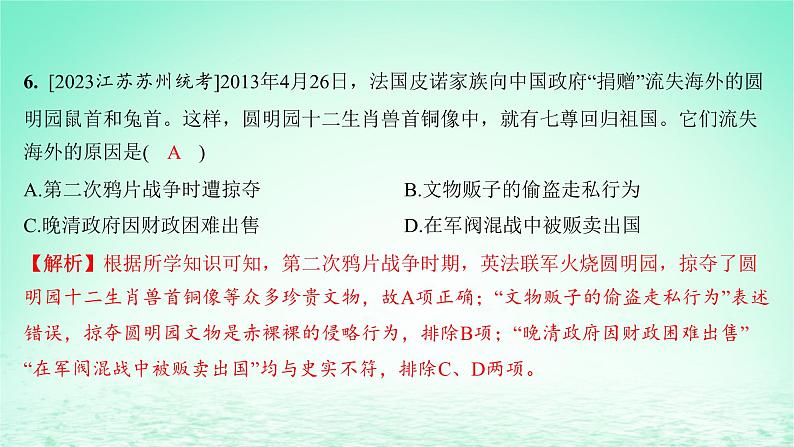 6. [2023江苏苏州统考]2013年4月26日，法国皮诺家族向中国政府“捐赠”流失海外的圆明园鼠首和兔首。这样，圆明园十二生肖兽首铜像中，就有七尊回归祖国。它们流失海外的原因是( A )

A.第二次鸦片战争时遭掠夺
B.文物贩子的偷盗走私行为
C.晚清政府因财政困难出售
D.在军阀混战中被贩卖出国

【解析】根据所学知识可知，第二次鸦片战争时期，英法联军火烧圆明园，掠夺了圆明园十二生肖兽首铜像等众多珍贵文物，故A项正确；“文物贩子的偷盗走私行为”表述错误，掠夺圆明园文物是赤裸裸的侵略行为，排除B项；“晚清政府因财政困难出售”“在军阀混战中被贩卖出国”均与史实不符，排除C、D两项。